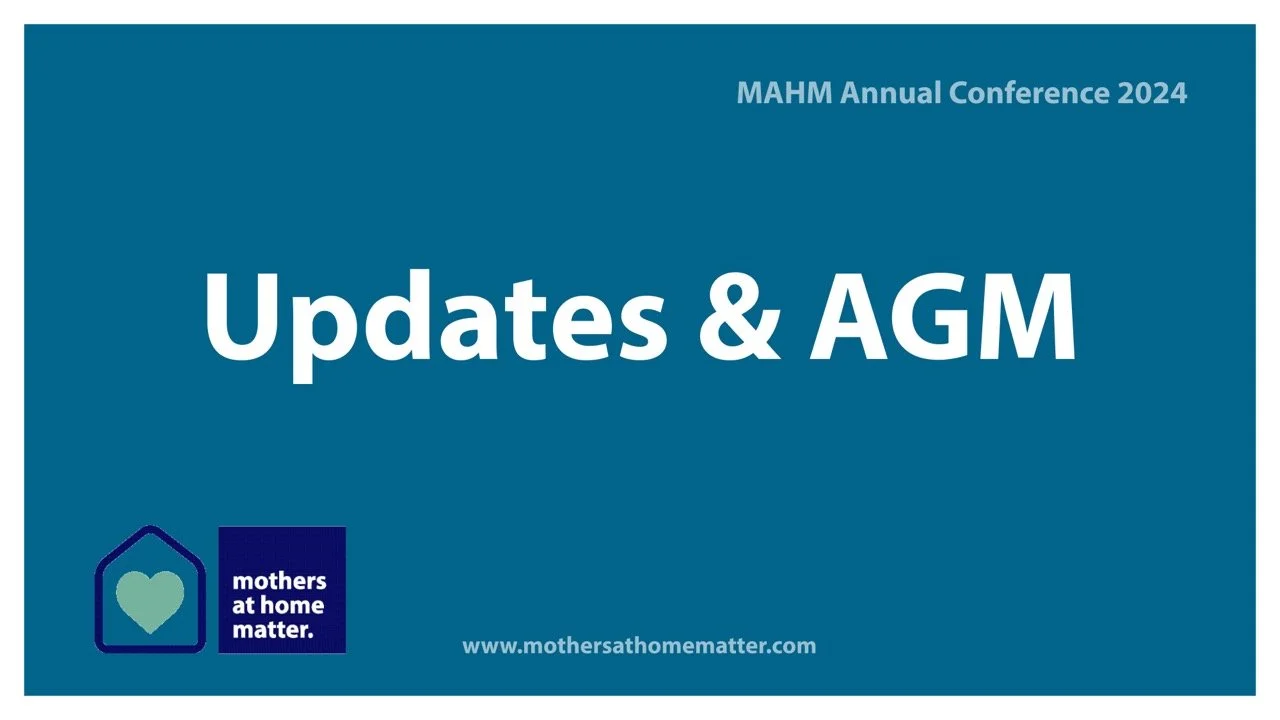 MAHM Annual Conference 2024

Updates & AGM

mothers at home matter.

www.mothersathomematter.com